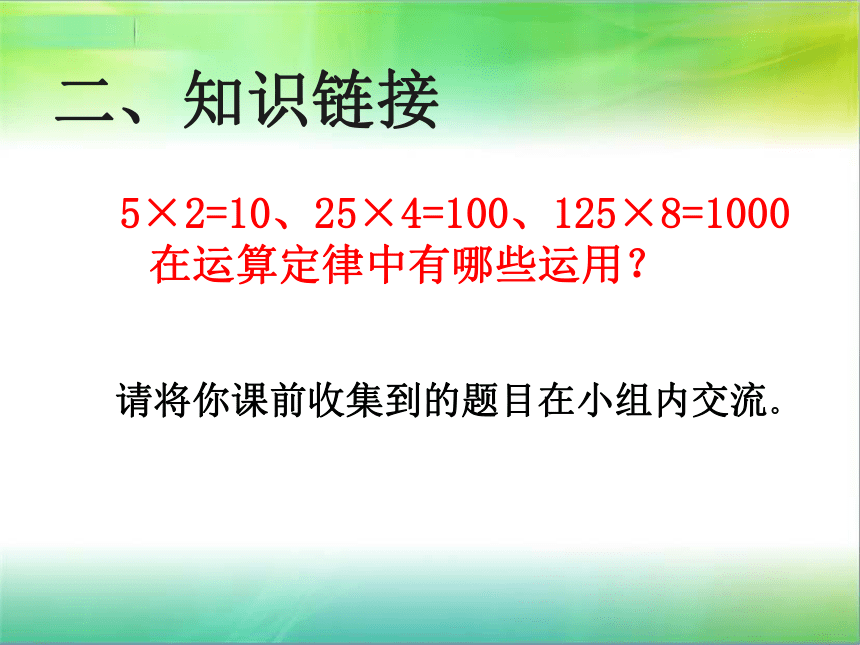 二、知识链接

$5\times2=10$、$25\times4=100$、$125\times8=1000$ 在运算定律中有哪些运用？

请将你课前收集到的题目在小组内交流。